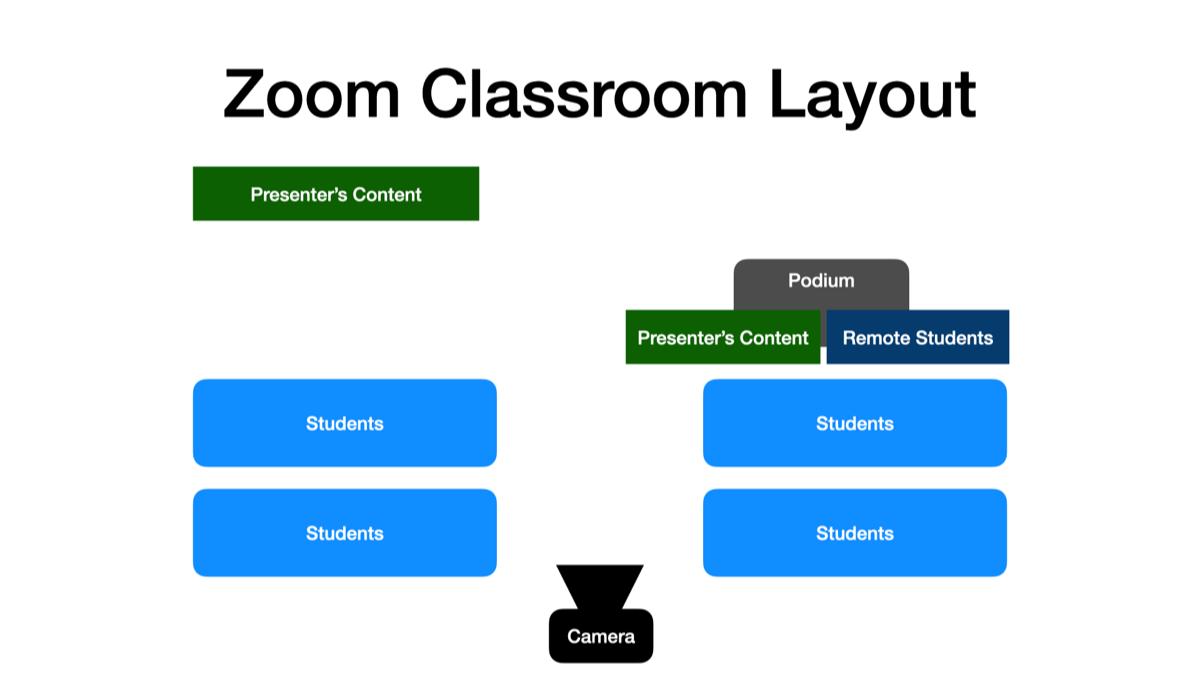 Zoom Classroom Layout

Presenter's Content

Podium

Presenter's Content

Remote Students

Students

Students

Students

Students

Camera